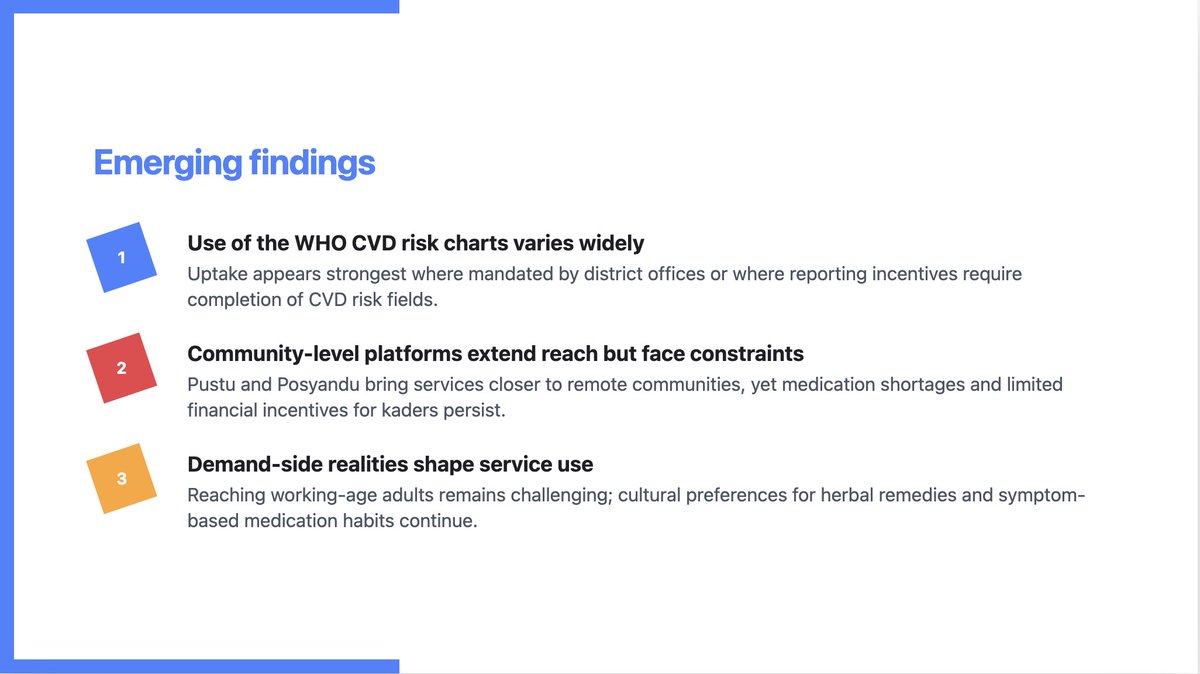 Emerging findings

1

Use of the WHO CVD risk charts varies widely

Uptake appears strongest where mandated by district offices or where reporting incentives require completion of CVD risk fields.

2

Community-level platforms extend reach but face constraints

Pustu and Posyandu bring services closer to remote communities, yet medication shortages and limited financial incentives for kaders persist.

3

Demand-side realities shape service use

Reaching working-age adults remains challenging; cultural preferences for herbal remedies and symptom-based medication habits continue.